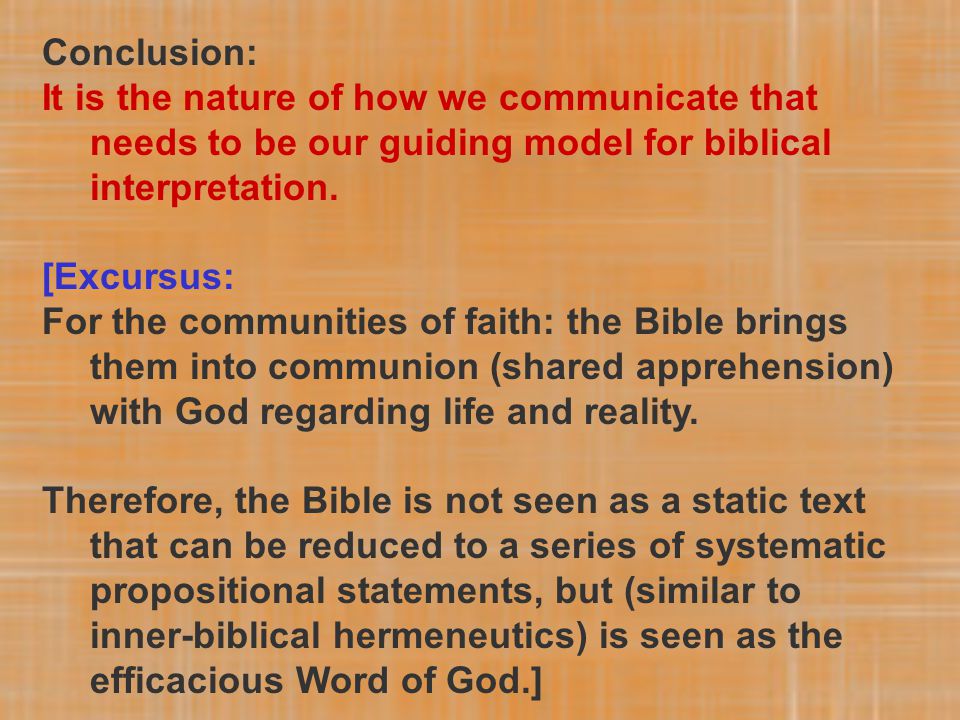 Conclusion:
It is the nature of how we communicate that needs to be our guiding model for biblical interpretation.

[Excursus:
For the communities of faith: the Bible brings them into communion (shared apprehension) with God regarding life and reality.

Therefore, the Bible is not seen as a static text that can be reduced to a series of systematic propositional statements, but (similar to inner-biblical hermeneutics) is seen as the efficacious Word of God.]